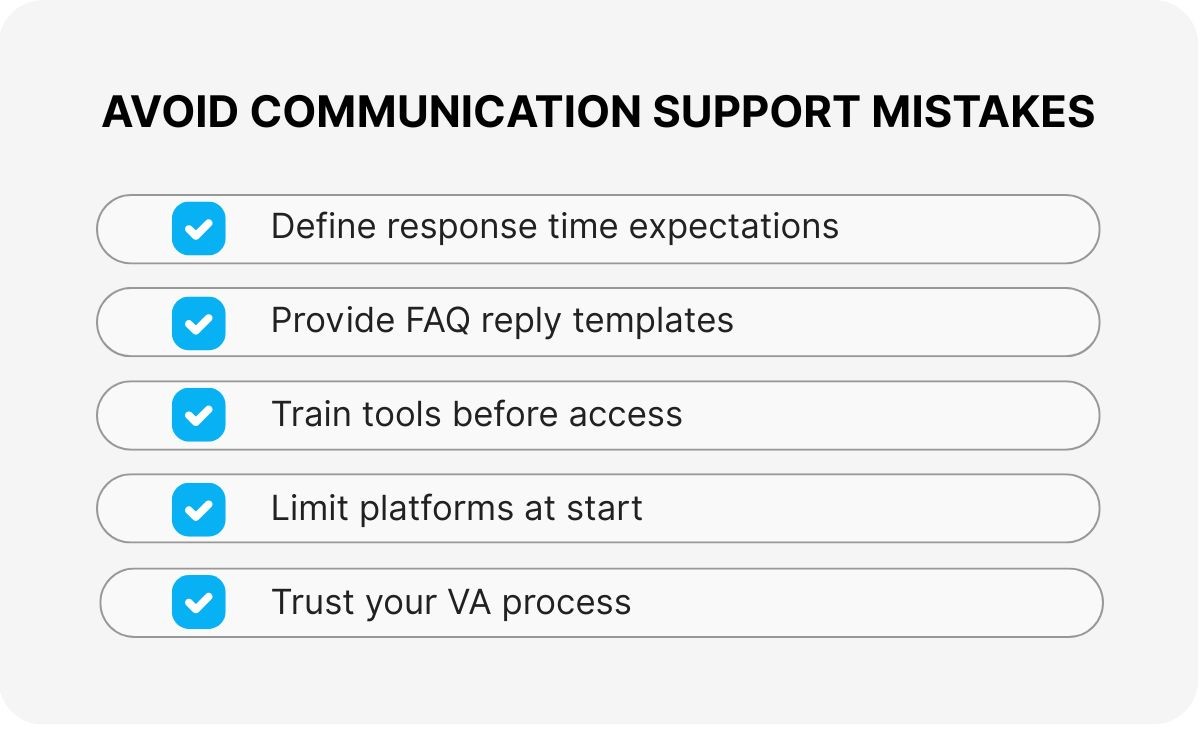 AVOID COMMUNICATION SUPPORT MISTAKES

Define response time expectations

Provide FAQ reply templates

Train tools before access

Limit platforms at start

Trust your VA process